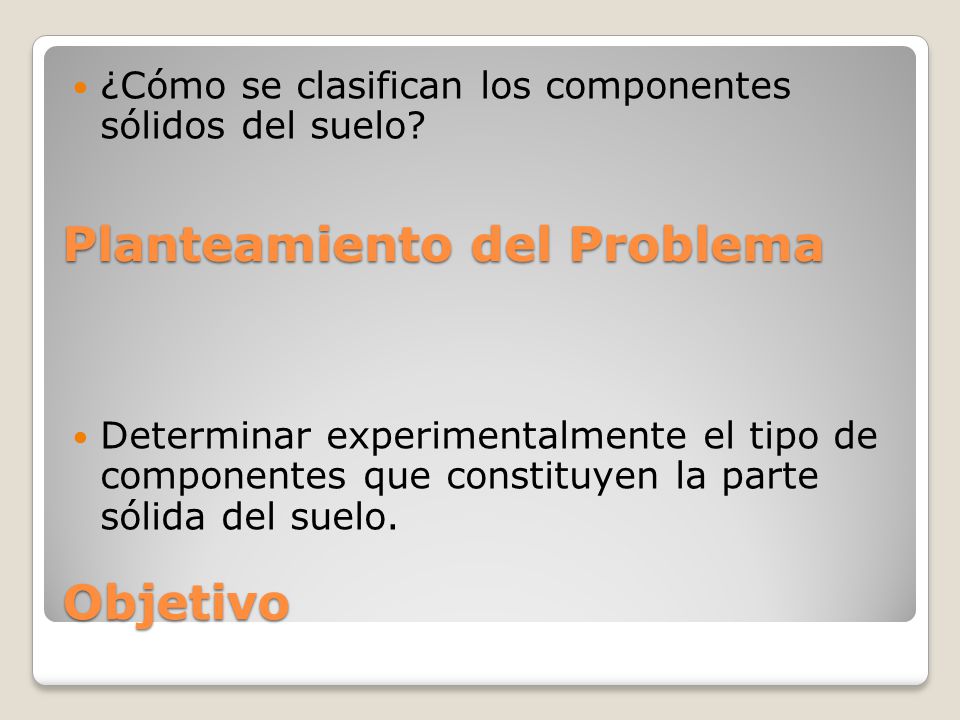 ¿Cómo se clasifican los componentes sólidos del suelo?

Planteamiento del Problema

Determinar experimentalmente el tipo de componentes que constituyen la parte sólida del suelo.

Objetivo